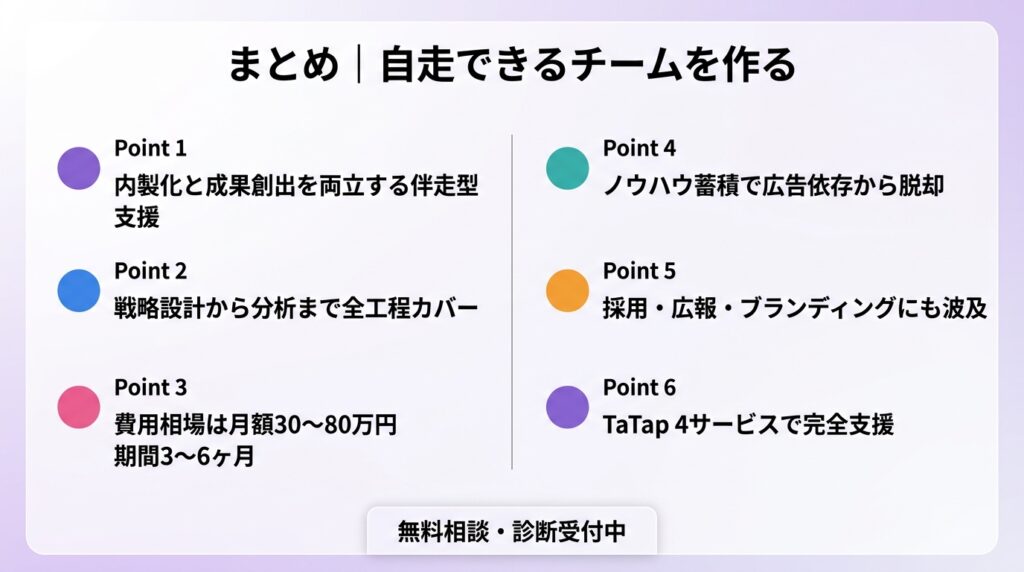 まとめ｜自走できるチームを作る

Point 1
内製化と成果創出を両立する伴走型支援

Point 2
戦略設計から分析まで全工程カバー

Point 3
費用相場は月額30〜80万円
期間3〜6ヶ月

Point 4
ノウハウ蓄積で広告依存から脱却

Point 5
採用・広報・ブランディングにも波及

Point 6
TaTap 4サービスで完全支援

無料相談・診断受付中